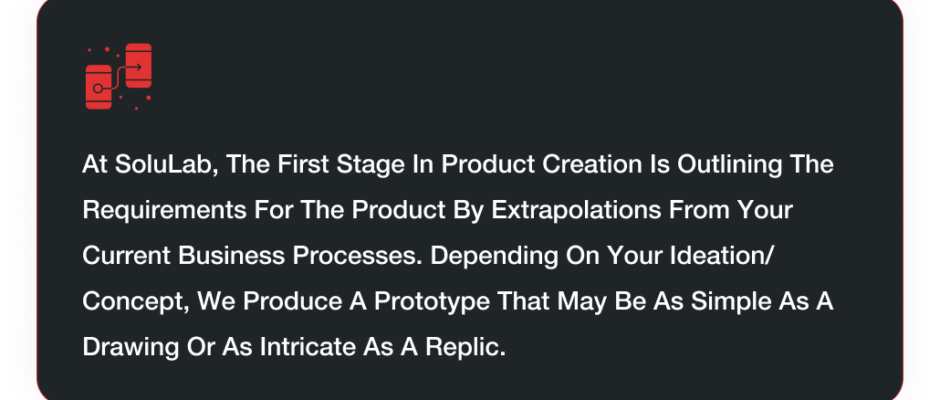 At SoluLab, The First Stage In Product Creation Is Outlining The Requirements For The Product By Extrapolations From Your Current Business Processes. Depending On Your Ideation/ Concept, We Produce A Prototype That May Be As Simple As A Drawing Or As Intricate As A Replic.